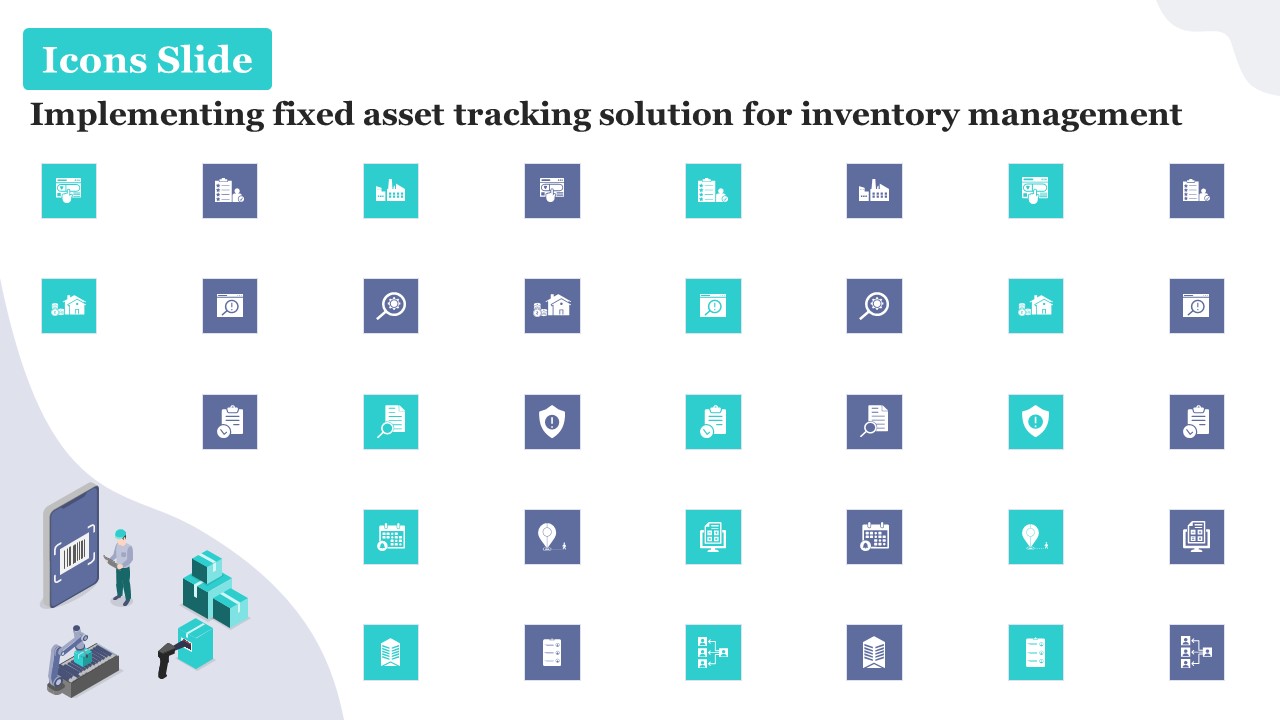 Icons Slide

Implementing fixed asset tracking solution for inventory management